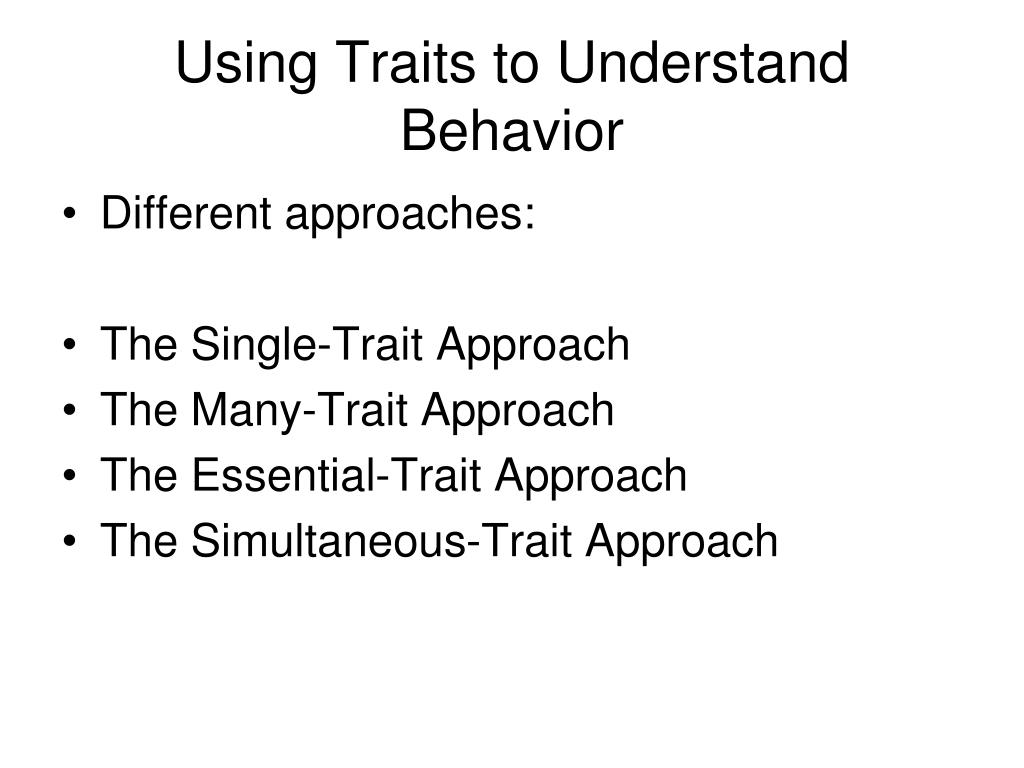 Using Traits to Understand Behavior

• Different approaches:

• The Single-Trait Approach
• The Many-Trait Approach
• The Essential-Trait Approach
• The Simultaneous-Trait Approach